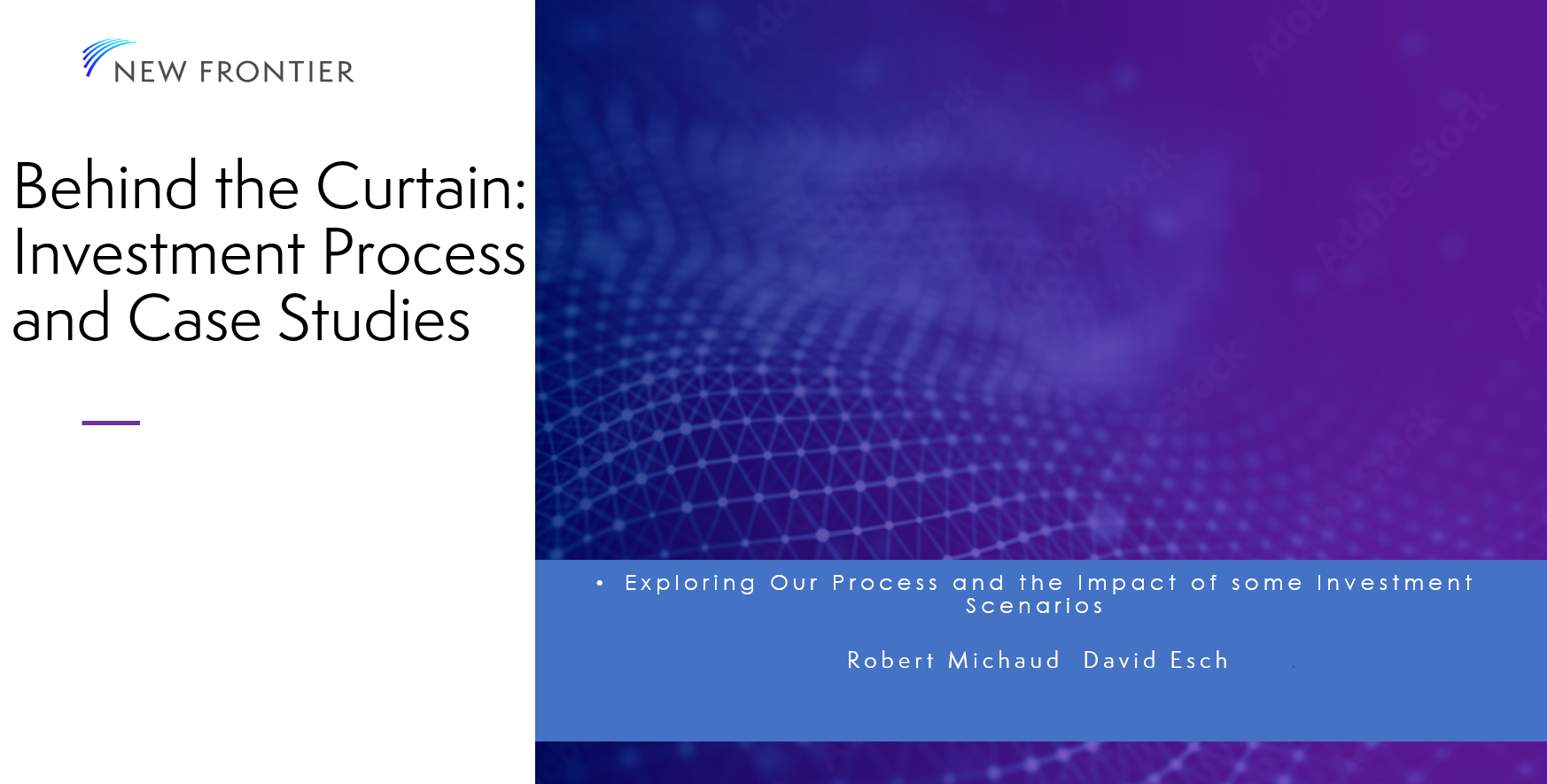 NEW FRONTIER

Behind the Curtain: Investment Process and Case Studies

• Exploring Our Process and the Impact of some Investment Scenarios

Robert Michaud David Esch